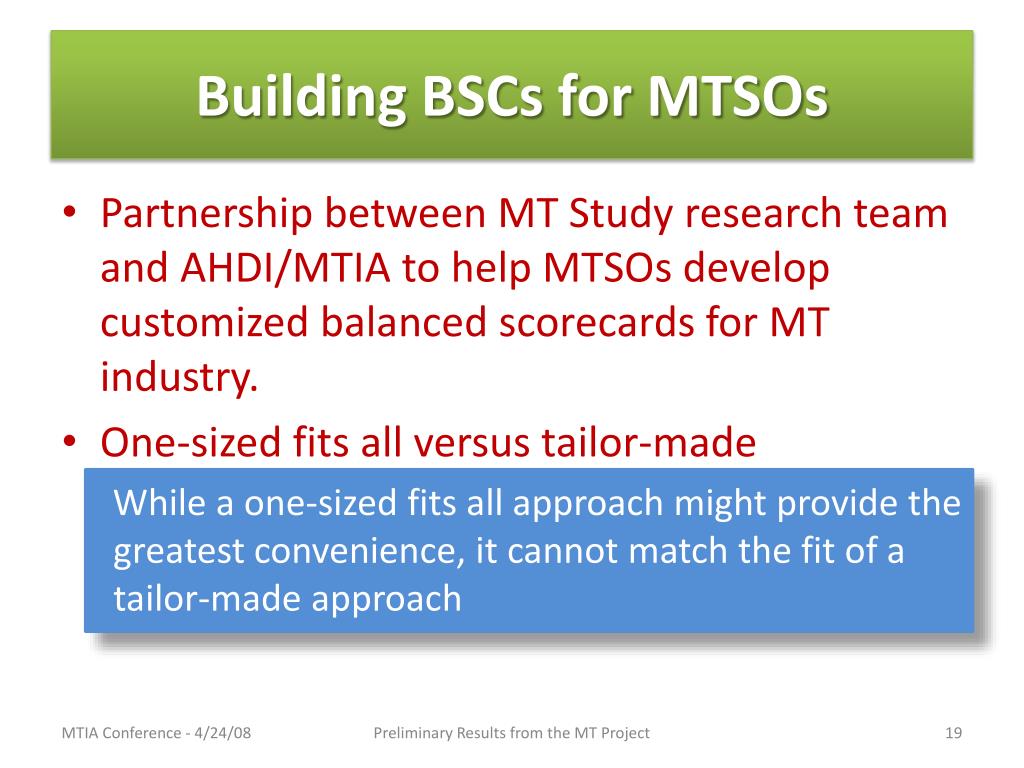 Building BSCs for MTSOs

• Partnership between MT Study research team and AHDI/MTIA to help MTSOs develop customized balanced scorecards for MT industry.
• One-sized fits all versus tailor-made

While a one-sized fits all approach might provide the greatest convenience, it cannot match the fit of a tailor-made approach

MTIA Conference - 4/24/08 Preliminary Results from the MT Project 19